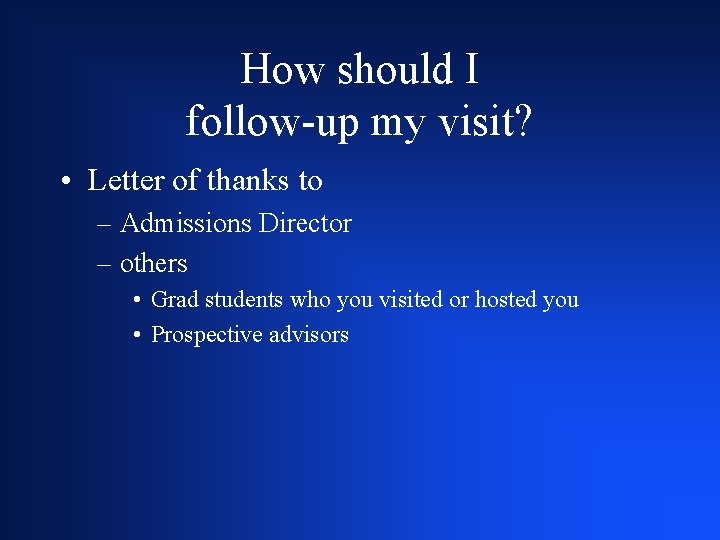 How should I follow-up my visit?

• Letter of thanks to
  – Admissions Director
  – others
    • Grad students who you visited or hosted you
    • Prospective advisors